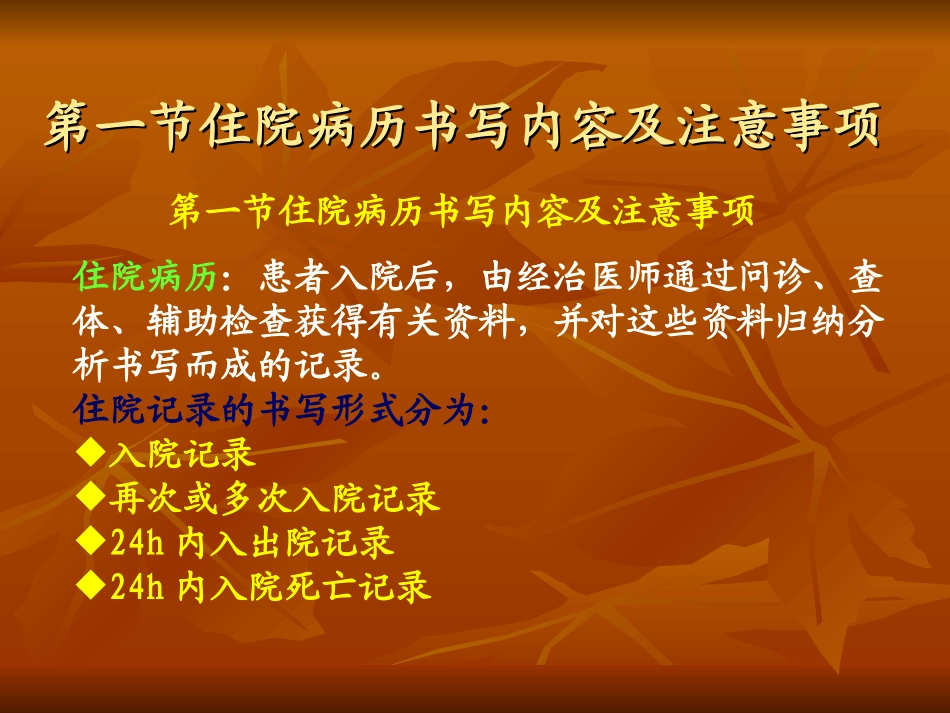 第一节住院病历书写内容及注意事项

第一节住院病历书写内容及注意事项

住院病历：患者入院后，由经治医师通过问诊、查体、辅助检查获得有关资料，并对这些资料归纳分析书写而成的记录。

住院记录的书写形式分为：
◆入院记录
◆再次或多次入院记录
◆24h 内入出院记录
◆24h 内入院死亡记录